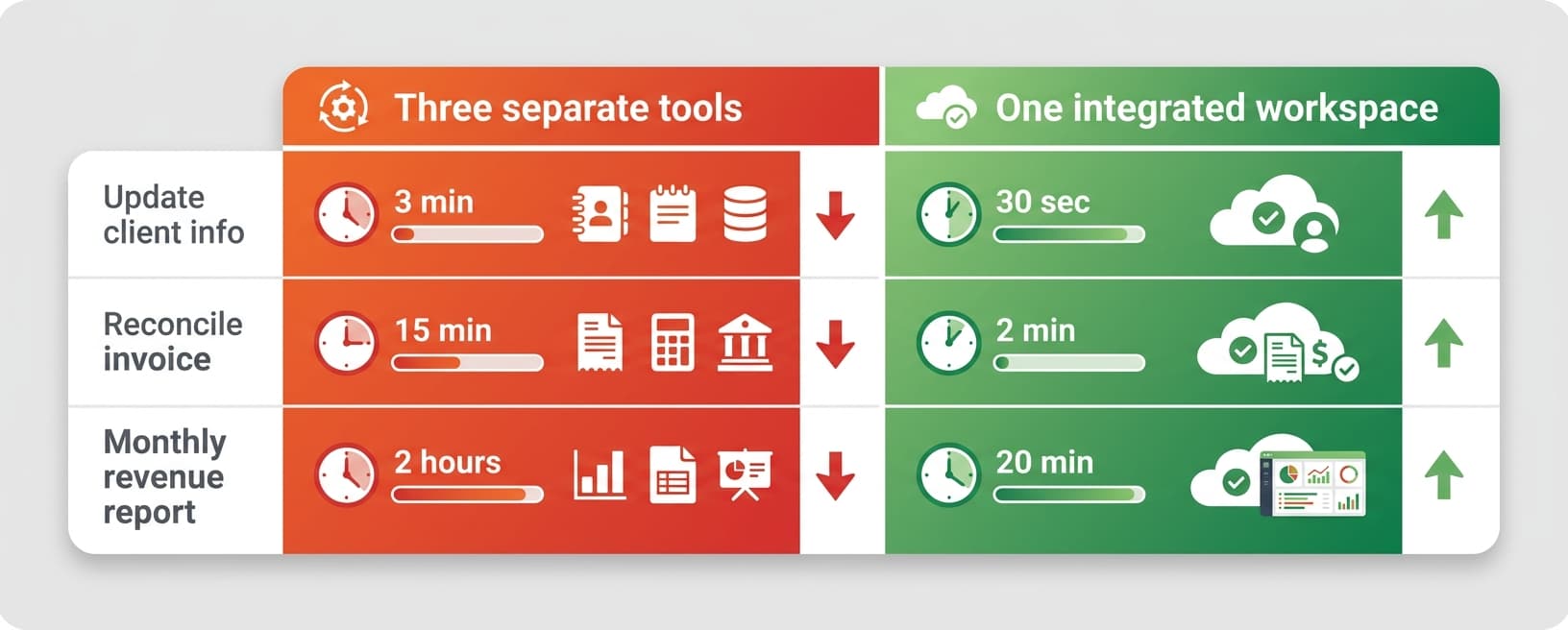 | | Three separate tools | One integrated workspace |
|---|---|---|
| Update client info | 3 min | 30 sec |
| Reconcile invoice | 15 min | 2 min |
| Monthly revenue report | 2 hours | 20 min |